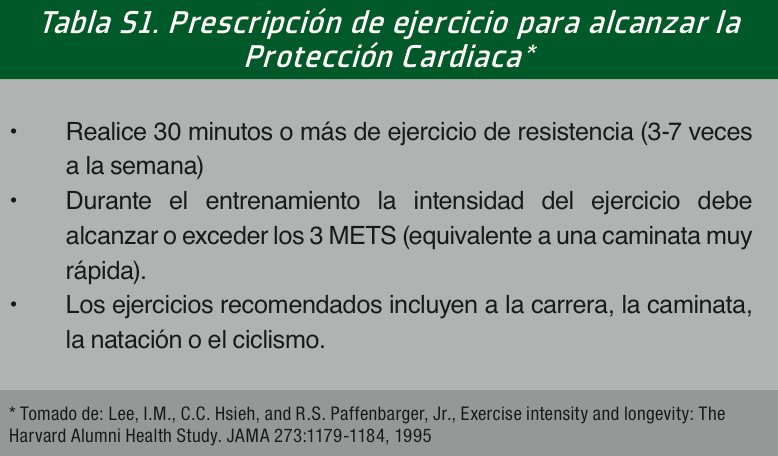 Tabla S1. Prescripción de ejercicio para alcanzar la Protección Cardiaca*

• Realice 30 minutos o más de ejercicio de resistencia (3-7 veces a la semana)
• Durante el entrenamiento la intensidad del ejercicio debe alcanzar o exceder los 3 METS (equivalente a una caminata muy rápida).
• Los ejercicios recomendados incluyen a la carrera, la caminata, la natación o el ciclismo.

* Tomado de: Lee, I.M., C.C. Hsieh, and R.S. Paffenbarger, Jr., Exercise intensity and longevity: The Harvard Alumni Health Study. JAMA 273:1179-1184, 1995